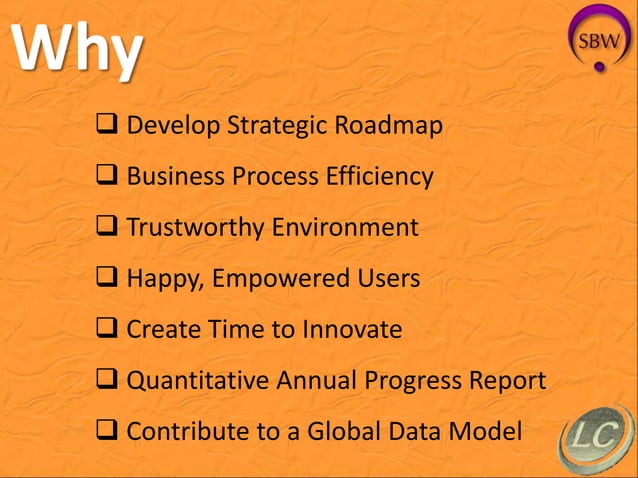 Why

SBW

❑ Develop Strategic Roadmap

❑ Business Process Efficiency

❑ Trustworthy Environment

❑ Happy, Empowered Users

❑ Create Time to Innovate

❑ Quantitative Annual Progress Report

❑ Contribute to a Global Data Model

LC